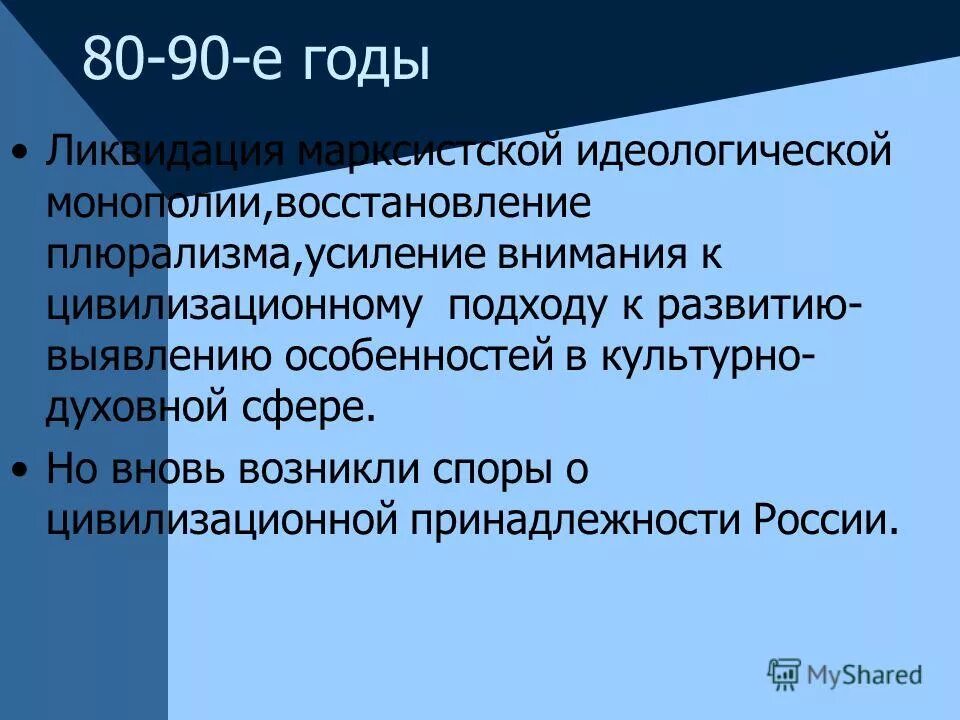 80-90-е годы

• Ликвидация марксистской идеологической монополии,восстановление плюрализма,усиление внимания к цивилизационному подходу к развитию-выявлению особенностей в культурно-духовной сфере.

• Но вновь возникли споры о цивилизационной принадлежности России.

MyShared